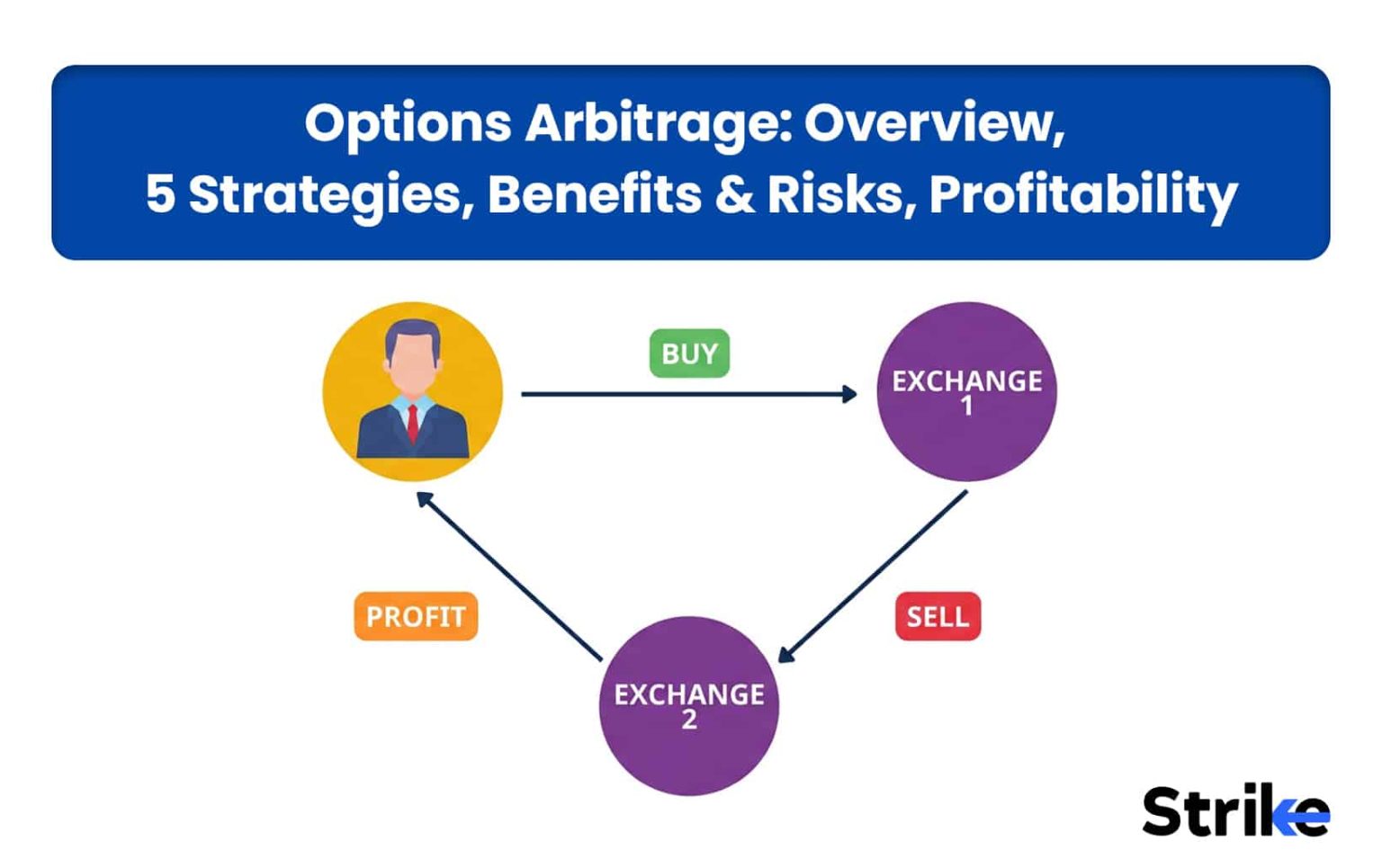 Options Arbitrage: Overview,
5 Strategies, Benefits & Risks, Profitability

BUY

EXCHANGE 1

SELL

EXCHANGE 2

PROFIT

Strike